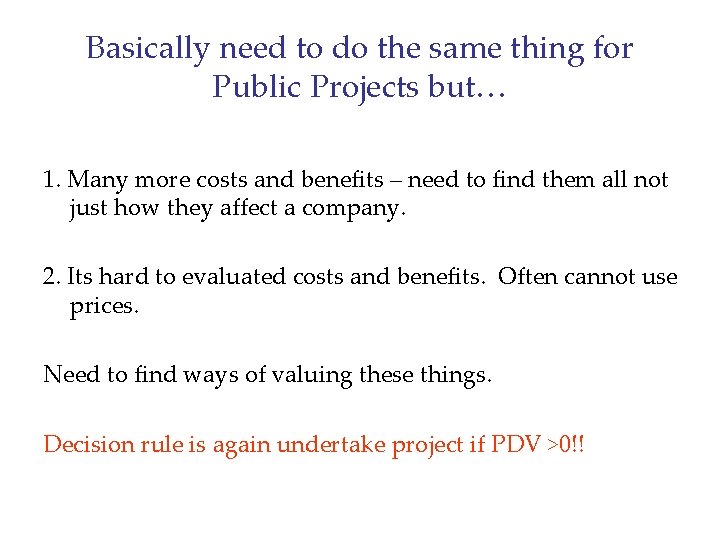 Basically need to do the same thing for Public Projects but…

1. Many more costs and benefits – need to find them all not just how they affect a company.

2. Its hard to evaluated costs and benefits. Often cannot use prices.

Need to find ways of valuing these things.

Decision rule is again undertake project if PDV >0!!